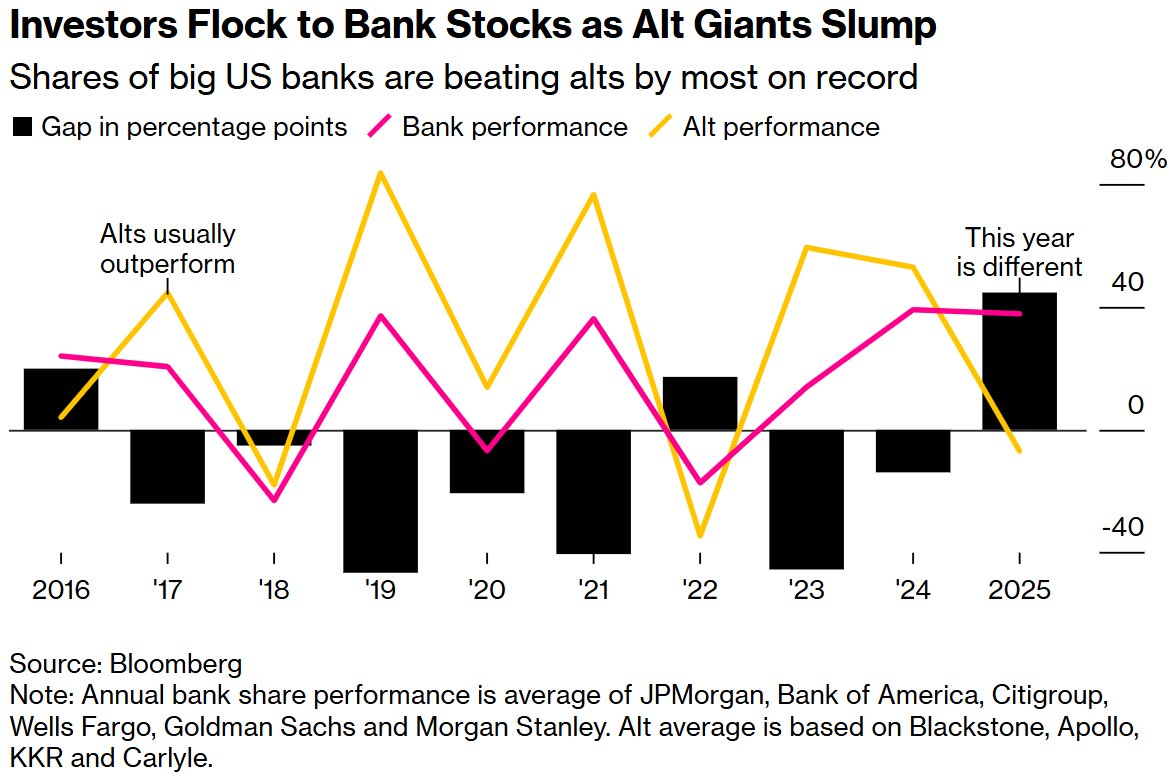 Investors Flock to Bank Stocks as Alt Giants Slump

Shares of big US banks are beating alts by most on record

Gap in percentage points
Bank performance
Alt performance

80%
40
0
-40

Alts usually outperform

This year is different

2016
'17
'18
'19
'20
'21
'22
'23
'24
2025

Source: Bloomberg
Note: Annual bank share performance is average of JPMorgan, Bank of America, Citigroup, Wells Fargo, Goldman Sachs and Morgan Stanley. Alt average is based on Blackstone, Apollo, KKR and Carlyle.